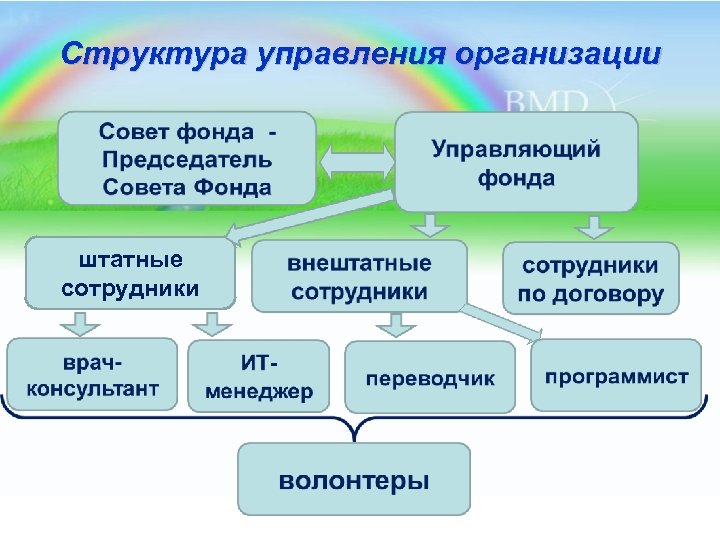 Структура управления организации

BMD

Совет фонда - Председатель Совета Фонда

Управляющий фонда

штатные сотрудники

внештатные сотрудники

сотрудники по договору

врач-консультант

ИТ-менеджер

переводчик

программист

волонтеры